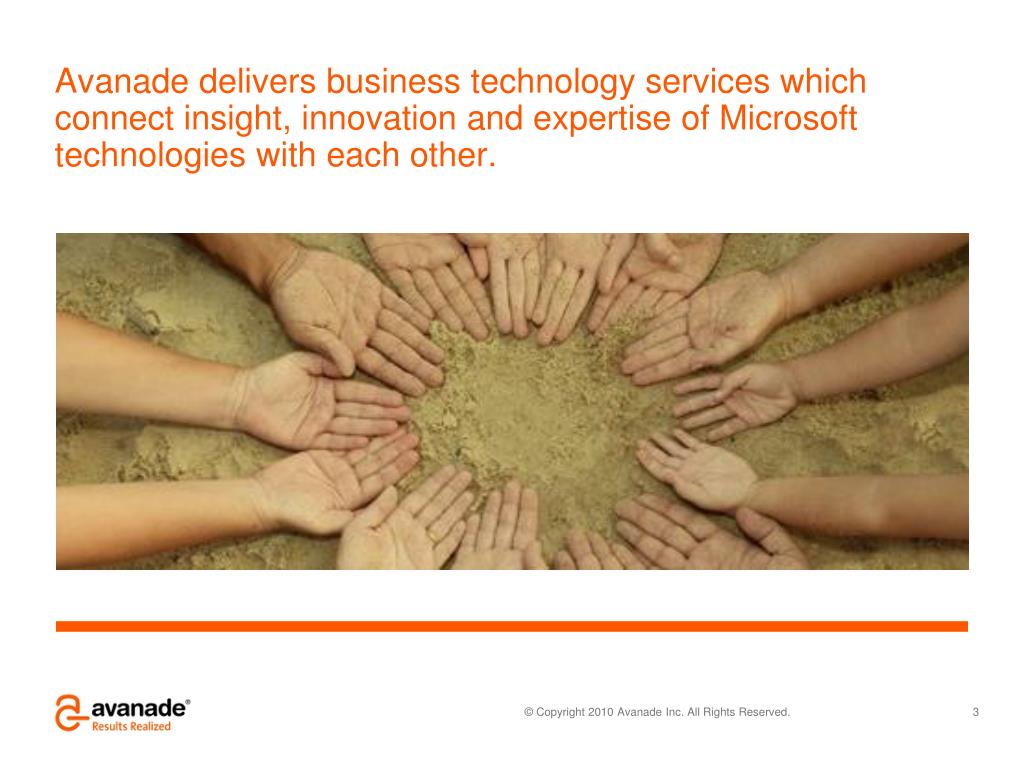 Avanade delivers business technology services which connect insight, innovation and expertise of Microsoft technologies with each other.

avanade®
Results Realized

© Copyright 2010 Avanade Inc. All Rights Reserved.

3